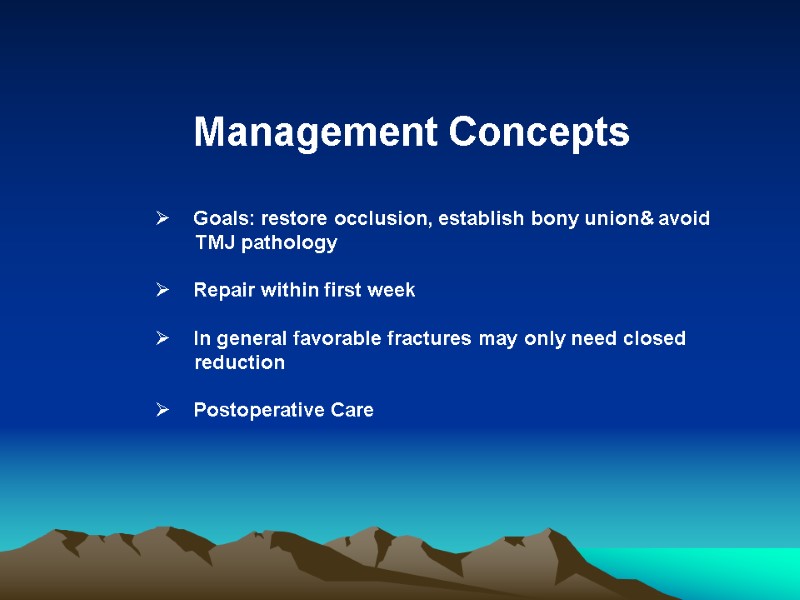 Management Concepts

➢ Goals: restore occlusion, establish bony union& avoid TMJ pathology

➢ Repair within first week

➢ In general favorable fractures may only need closed reduction

➢ Postoperative Care